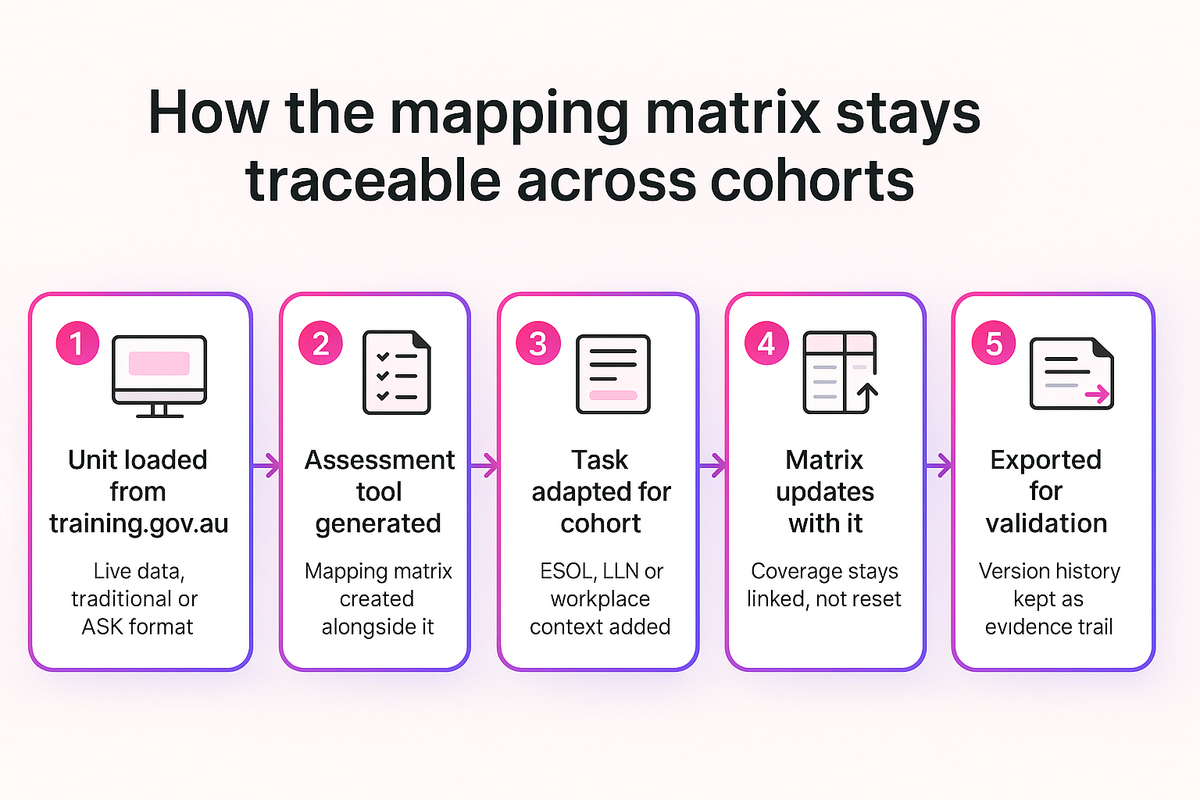 How the mapping matrix stays traceable across cohorts

1

Unit loaded from training.gov.au

Live data, traditional or ASK format

2

Assessment tool generated

Mapping matrix created alongside it

3

Task adapted for cohort

ESOL, LLN or workplace context added

4

Matrix updates with it

Coverage stays linked, not reset

5

Exported for validation

Version history kept as evidence trail